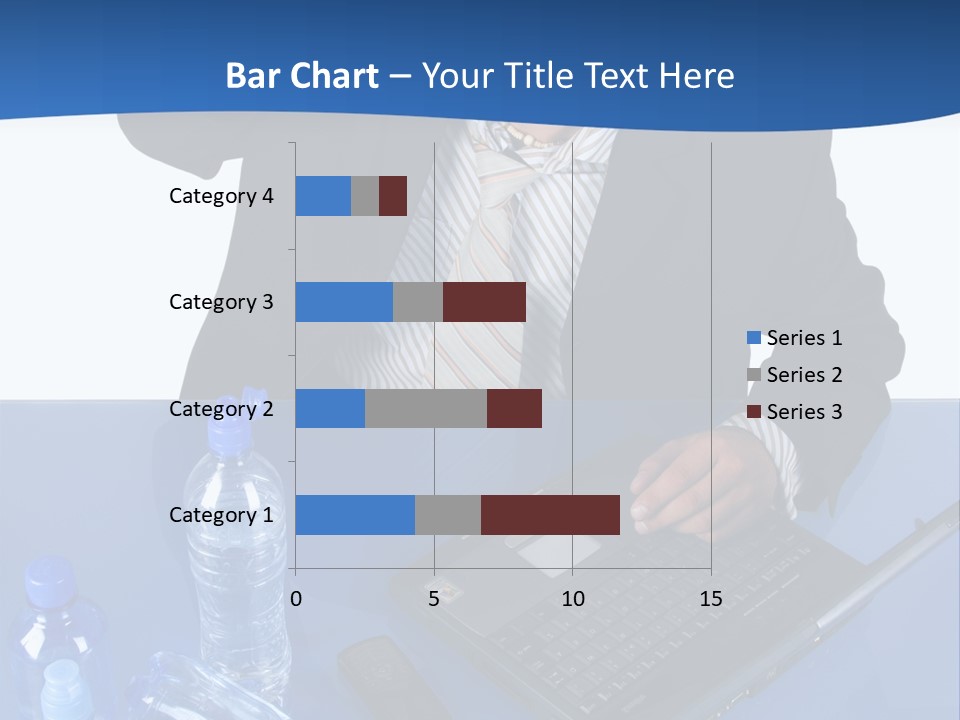 Bar Chart – Your Title Text Here

Category 4
Category 3
Category 2
Category 1

0
5
10
15

Series 1
Series 2
Series 3